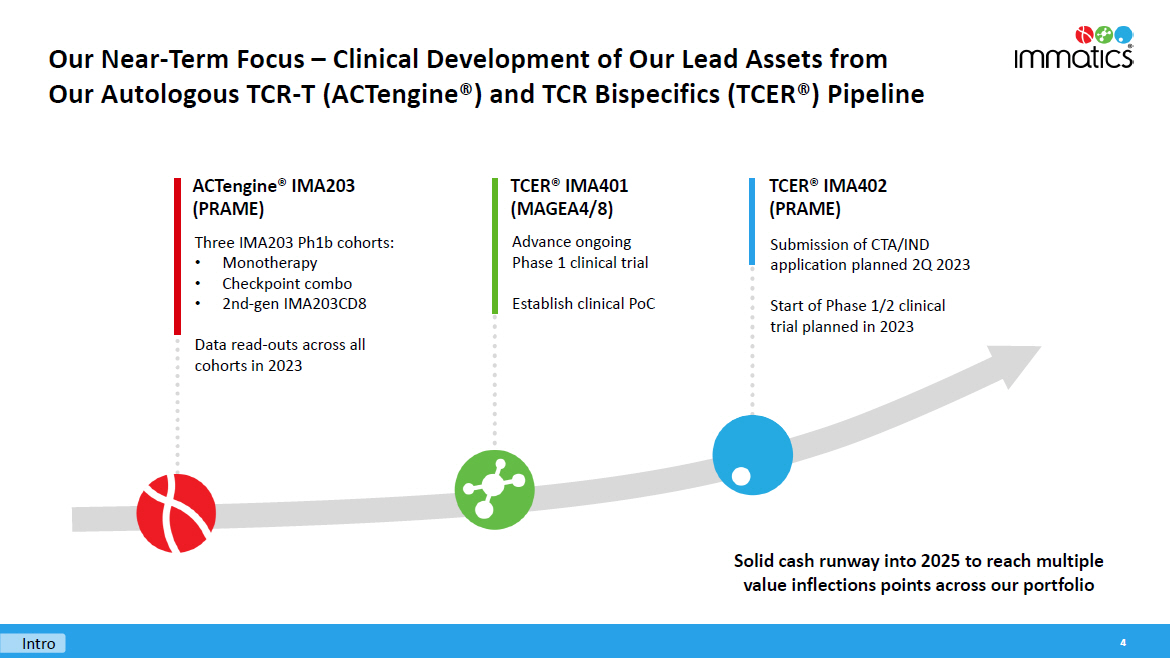 Our Near-Term Focus – Clinical Development of Our Lead Assets from Our Autologous TCR-T (ACTengine®) and TCR Bispecifics (TCER®) Pipeline

immatics®

ACTengine® IMA203 (PRAME)

Three IMA203 Ph1b cohorts:
• Monotherapy
• Checkpoint combo
• 2nd-gen IMA203CD8

Data read-outs across all cohorts in 2023

TCER® IMA401 (MAGEA4/8)

Advance ongoing Phase 1 clinical trial

Establish clinical PoC

TCER® IMA402 (PRAME)

Submission of CTA/IND application planned 2Q 2023

Start of Phase 1/2 clinical trial planned in 2023

Solid cash runway into 2025 to reach multiple value inflections points across our portfolio

Intro

4